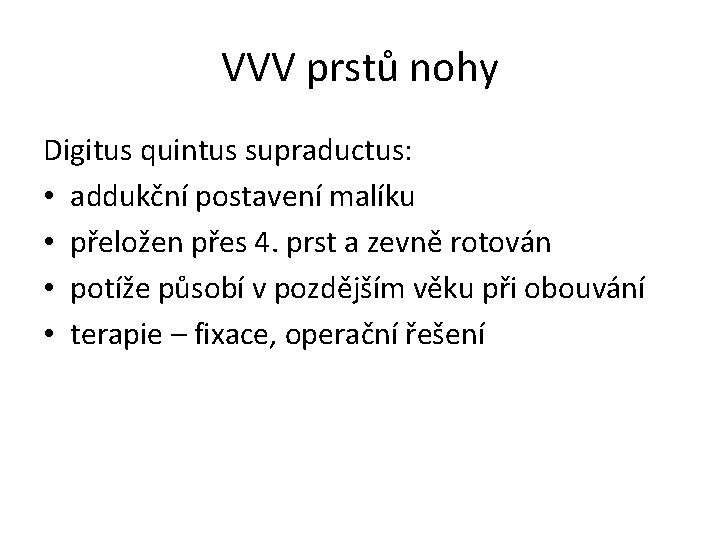 VVV prstů nohy

Digitus quintus supraductus:
• addukční postavení malíku
• přeložen přes 4. prst a zevně rotován
• potíže působí v pozdějším věku při obouvání
• terapie – fixace, operační řešení